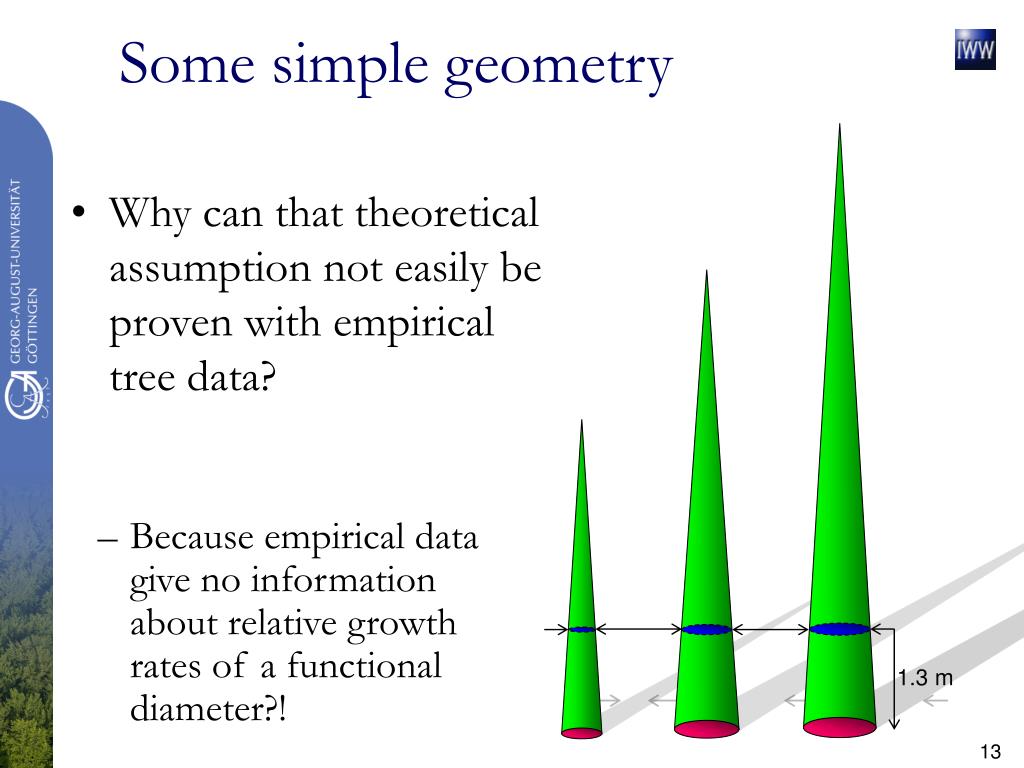 Some simple geometry

IWW

GEORG-AUGUST-UNIVERSITÄT GÖTTINGEN

• Why can that theoretical assumption not easily be proven with empirical tree data?

– Because empirical data give no information about relative growth rates of a functional diameter?!

1.3 m

13